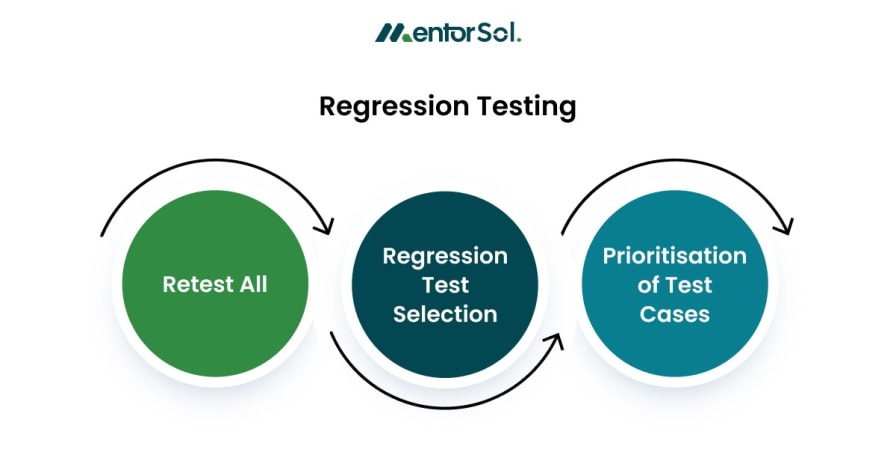 MentorSol.

Regression Testing

Retest All

Regression Test Selection

Prioritisation of Test Cases